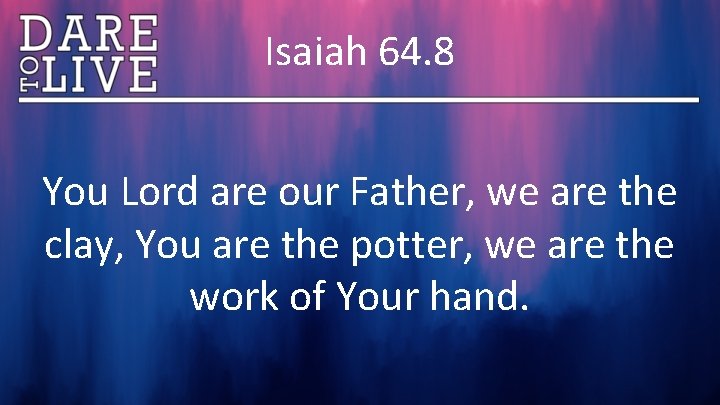 DARE TO LIVE

Isaiah 64.8

You Lord are our Father, we are the clay, You are the potter, we are the work of Your hand.